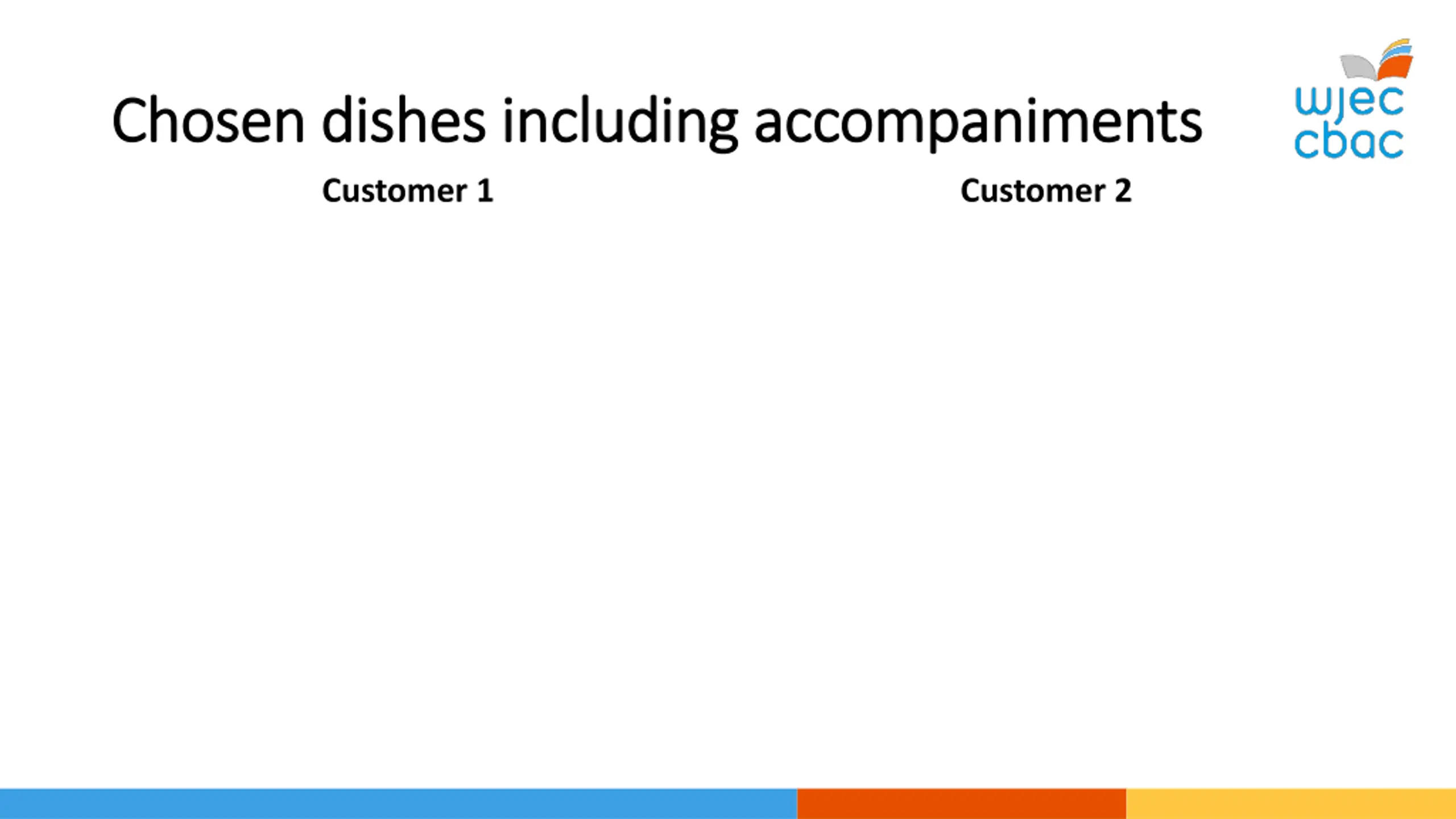 Chosen dishes including accompaniments

wjec cbac

Customer 1

Customer 2